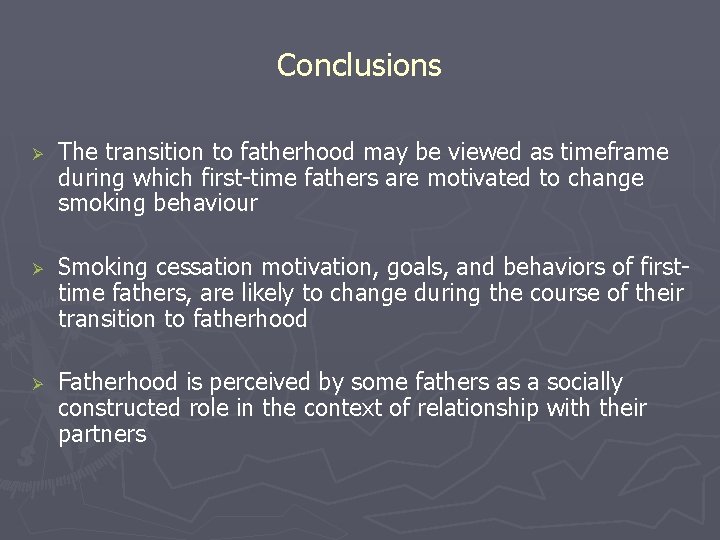 Conclusions

➢ The transition to fatherhood may be viewed as timeframe during which first-time fathers are motivated to change smoking behaviour

➢ Smoking cessation motivation, goals, and behaviors of first-time fathers, are likely to change during the course of their transition to fatherhood

➢ Fatherhood is perceived by some fathers as a socially constructed role in the context of relationship with their partners